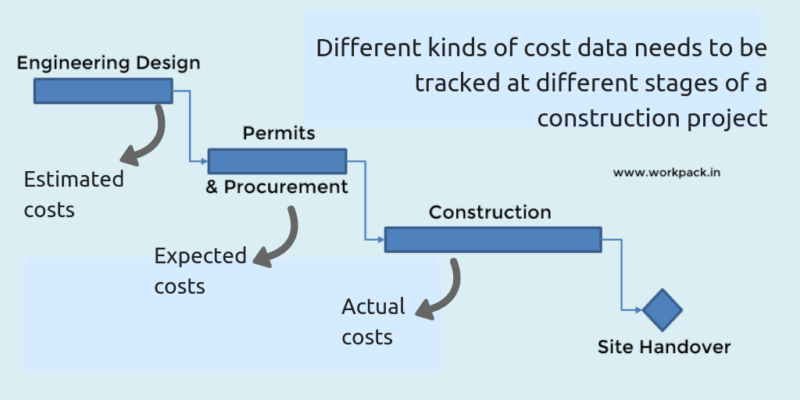 Different kinds of cost data needs to be tracked at different stages of a construction project

www.workpack.in

Engineering Design

Estimated costs

Permits & Procurement

Expected costs

Construction

Actual costs

Site Handover